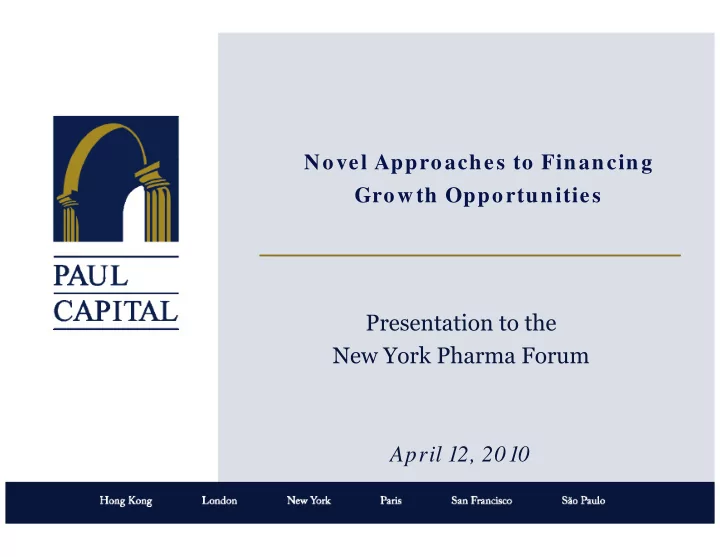 PAUL
CAPITAL

Novel Approaches to Financing Growth Opportunities

Presentation to the
New York Pharma Forum

April 12, 2010

Hong Kong London New York Paris San Francisco São Paulo